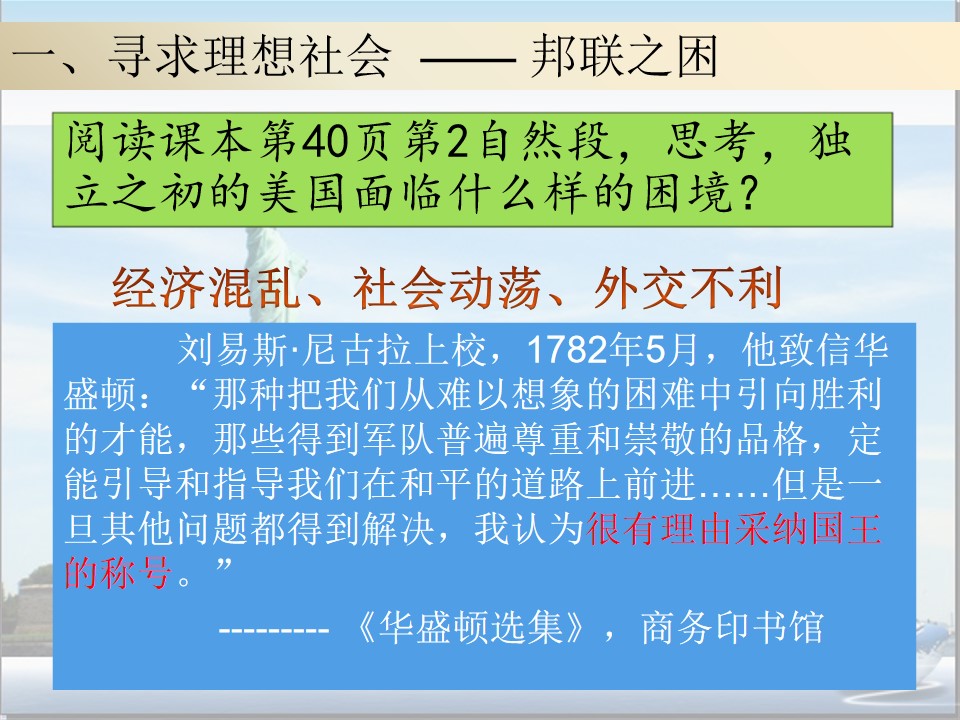 一、寻求理想社会 —— 邦联之困

阅读课本第40页第2自然段，思考，独立之初的美国面临什么样的困境？

经济混乱、社会动荡、外交不利

刘易斯·尼古拉上校，1782年5月，他致信华盛顿：“那种把我们从难以想象的困难中引向胜利的才能，那些得到军队普遍尊重和崇敬的品格，定能引导和指导我们在和平的道路上前进……但是一旦其他问题都得到解决，我认为很有理由采纳国王的称号。”

--------- 《华盛顿选集》，商务印书馆